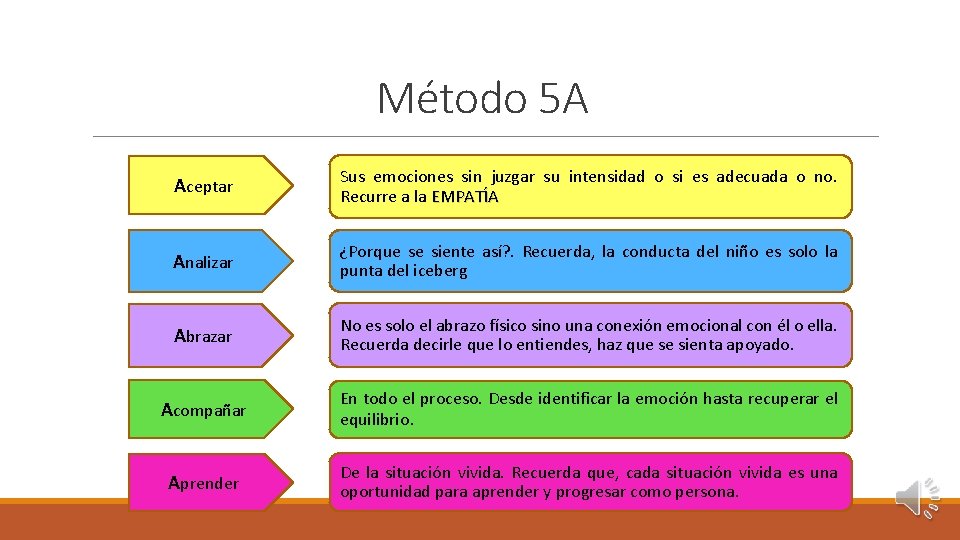 Método 5A

Aceptar

Sus emociones sin juzgar su intensidad o si es adecuada o no. Recurre a la EMPATÍA

Analizar

¿Porque se siente así?. Recuerda, la conducta del niño es solo la punta del iceberg

Abrazar

No es solo el abrazo físico sino una conexión emocional con él o ella. Recuerda decirle que lo entiendes, haz que se sienta apoyado.

Acompañar

En todo el proceso. Desde identificar la emoción hasta recuperar el equilibrio.

Aprender

De la situación vivida. Recuerda que, cada situación vivida es una oportunidad para aprender y progresar como persona.